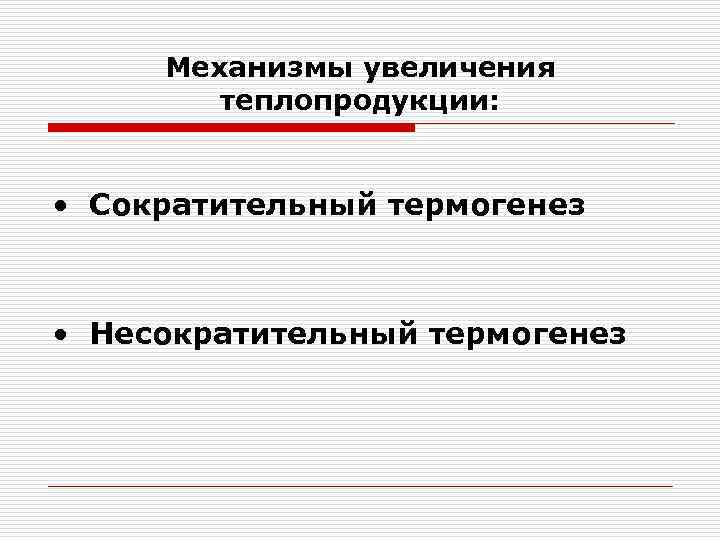 Механизмы увеличения теплопродукции:

• Сократительный термогенез

• Несократительный термогенез